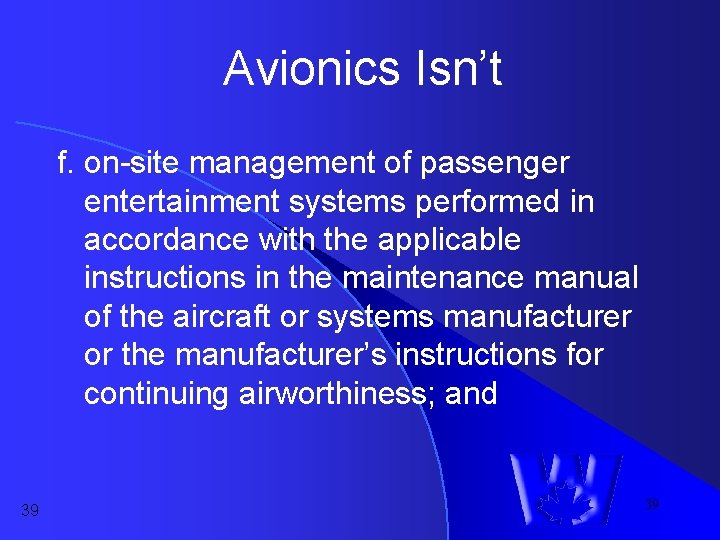 Avionics Isn't

f. on-site management of passenger entertainment systems performed in accordance with the applicable instructions in the maintenance manual of the aircraft or systems manufacturer or the manufacturer's instructions for continuing airworthiness; and

39

39